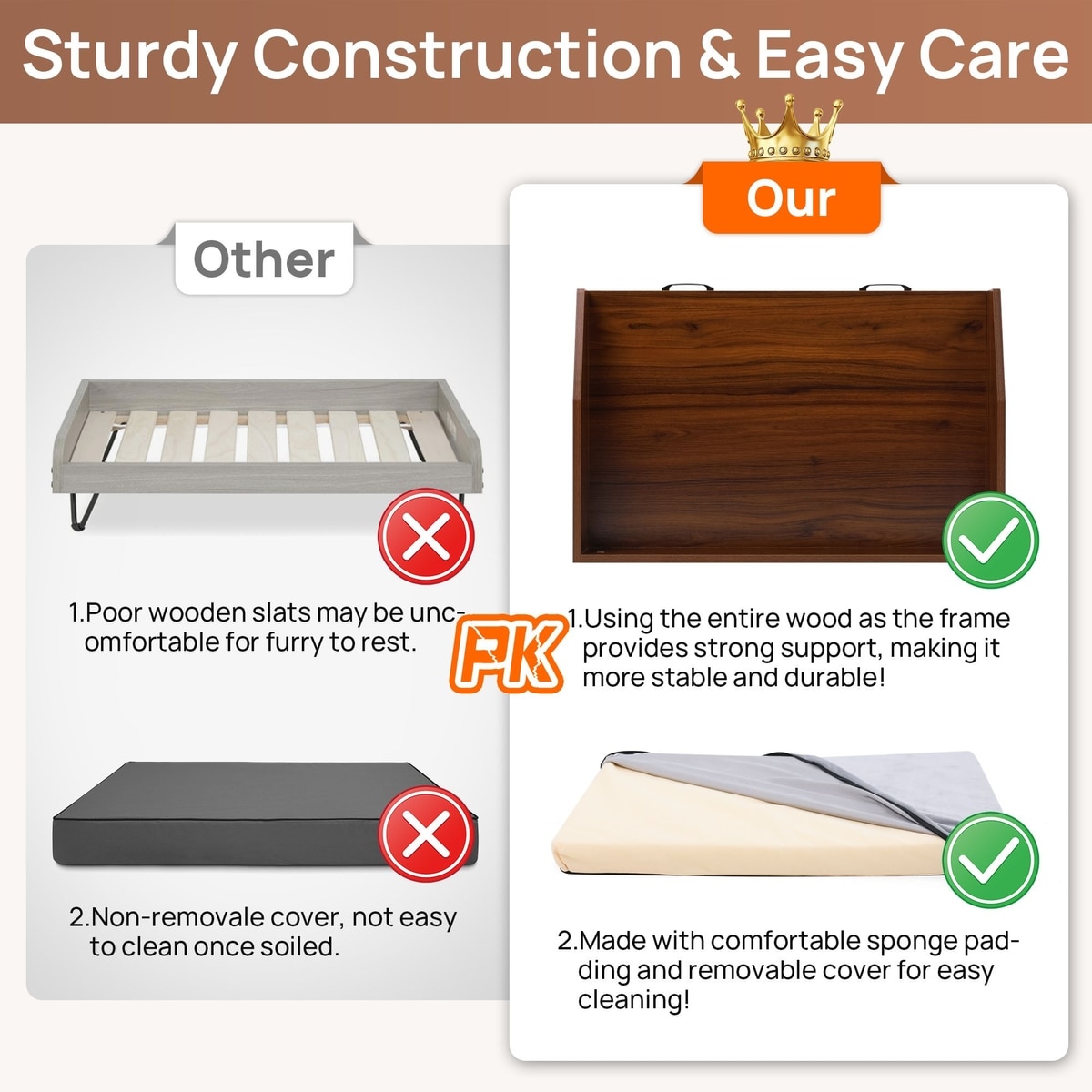 Sturdy Construction & Easy Care

Other

1.Poor wooden slats may be uncomfortable for furry to rest.

2.Non-removale cover, not easy to clean once soiled.

PK

Our

1.Using the entire wood as the frame provides strong support, making it more stable and durable!

2.Made with comfortable sponge padding and removable cover for easy cleaning!